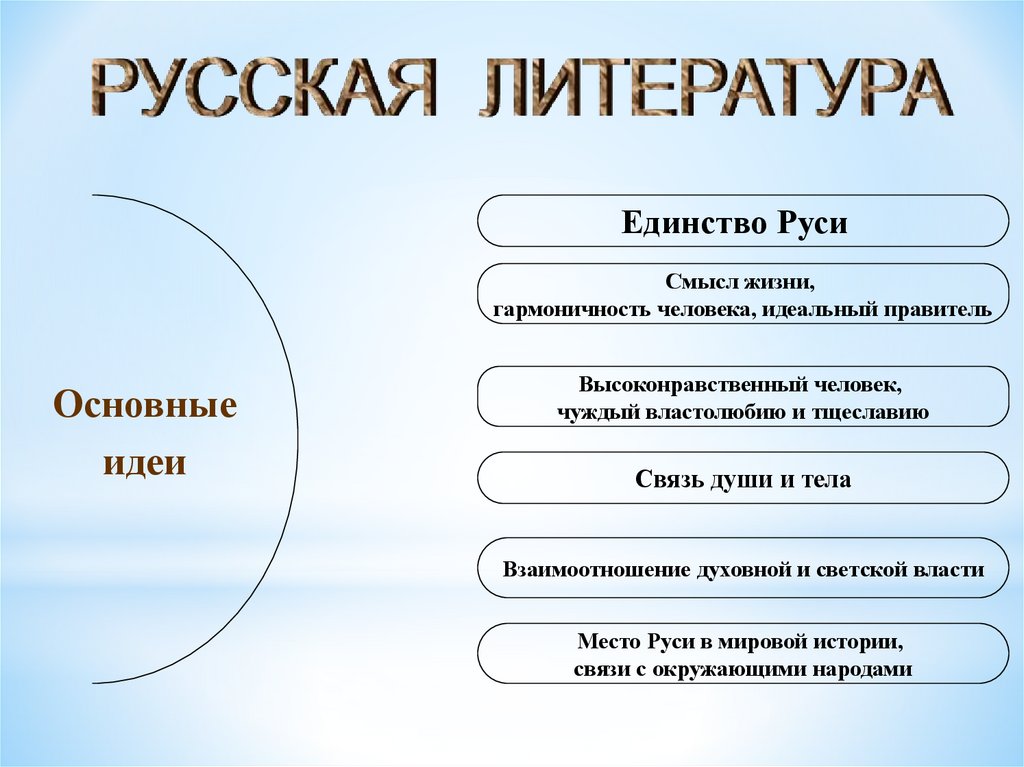 РУССКАЯ ЛИТЕРАТУРА

Основные идеи

Единство Руси

Смысл жизни, гармоничность человека, идеальный правитель

Высоконравственный человек, чуждый властолюбию и тщеславию

Связь души и тела

Взаимоотношение духовной и светской власти

Место Руси в мировой истории, связи с окружающими народами